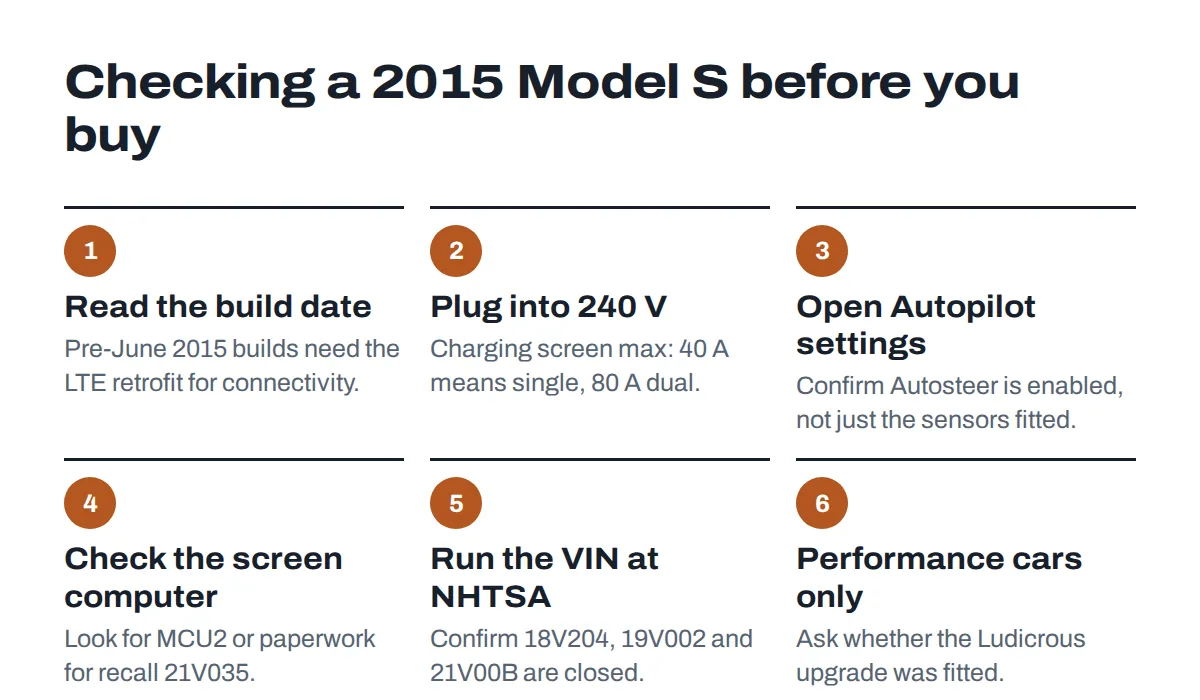 Checking a 2015 Model S before you buy

1

Read the build date

Pre-June 2015 builds need the LTE retrofit for connectivity.

2

Plug into 240 V

Charging screen max: 40 A means single, 80 A dual.

3

Open Autopilot settings

Confirm Autosteer is enabled, not just the sensors fitted.

4

Check the screen computer

Look for MCU2 or paperwork for recall 21V035.

5

Run the VIN at NHTSA

Confirm 18V204, 19V002 and 21V00B are closed.

6

Performance cars only

Ask whether the Ludicrous upgrade was fitted.